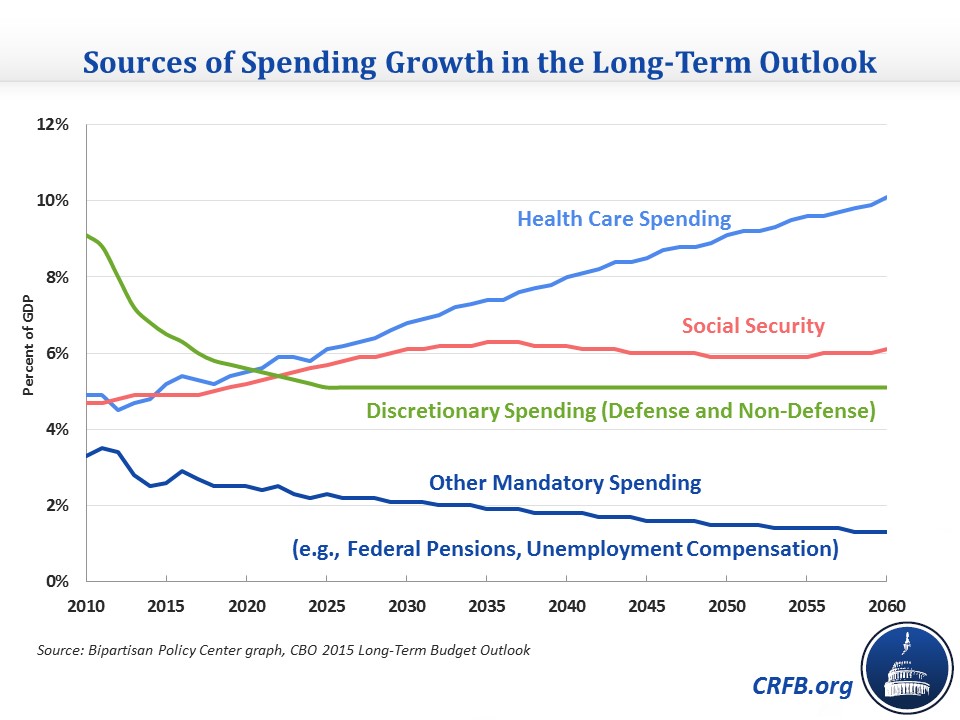 Sources of Spending Growth in the Long-Term Outlook

12%
10%
8%
6%
4%
2%
0%

Percent of GDP

Health Care Spending

Social Security

Discretionary Spending (Defense and Non-Defense)

Other Mandatory Spending

(e.g., Federal Pensions, Unemployment Compensation)

2010 2015 2020 2025 2030 2035 2040 2045 2050 2055 2060

Source: Bipartisan Policy Center graph, CBO 2015 Long-Term Budget Outlook

CRFB.org